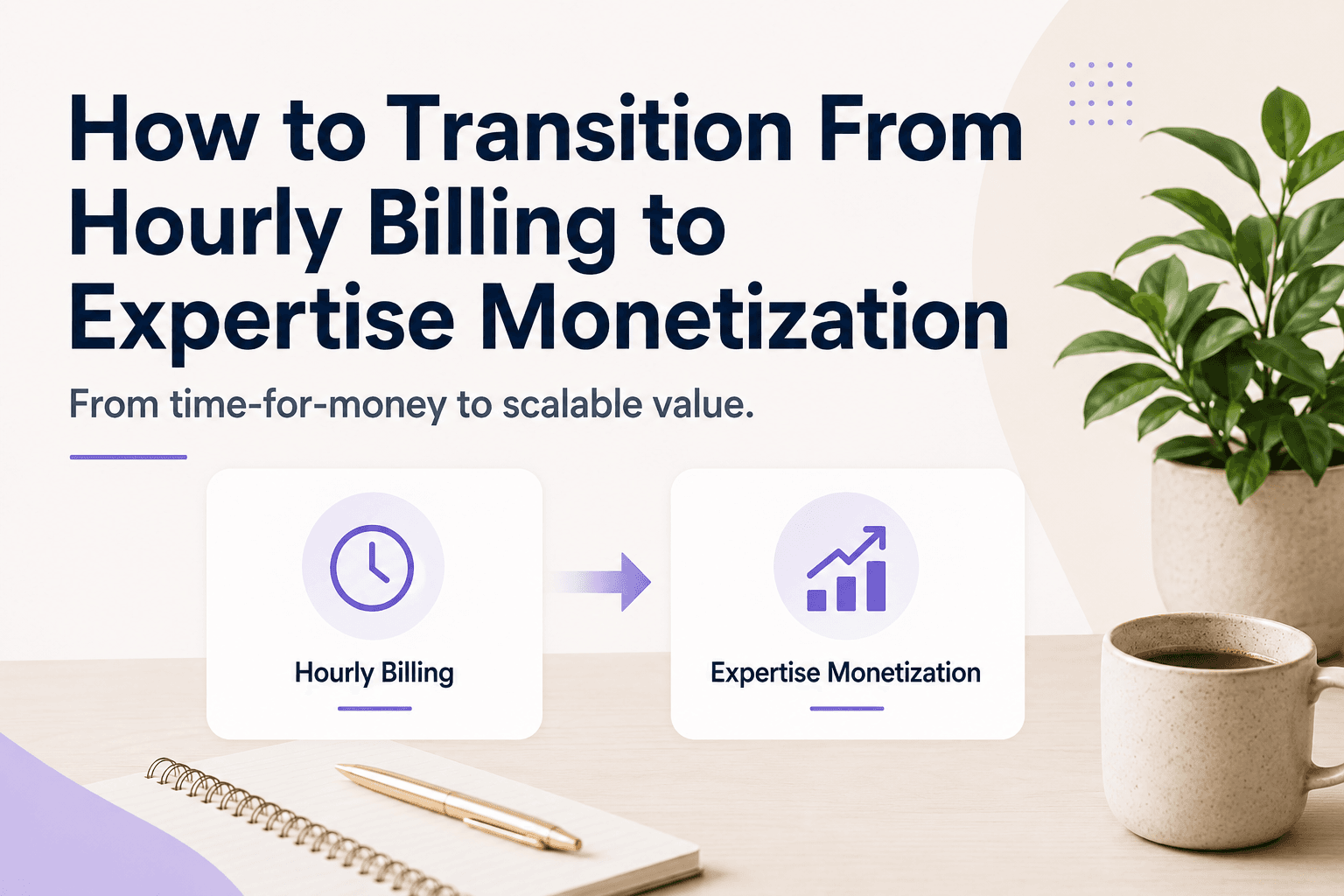 How to Transition From Hourly Billing to Expertise Monetization

From time-for-money to scalable value.

Hourly Billing

Expertise Monetization